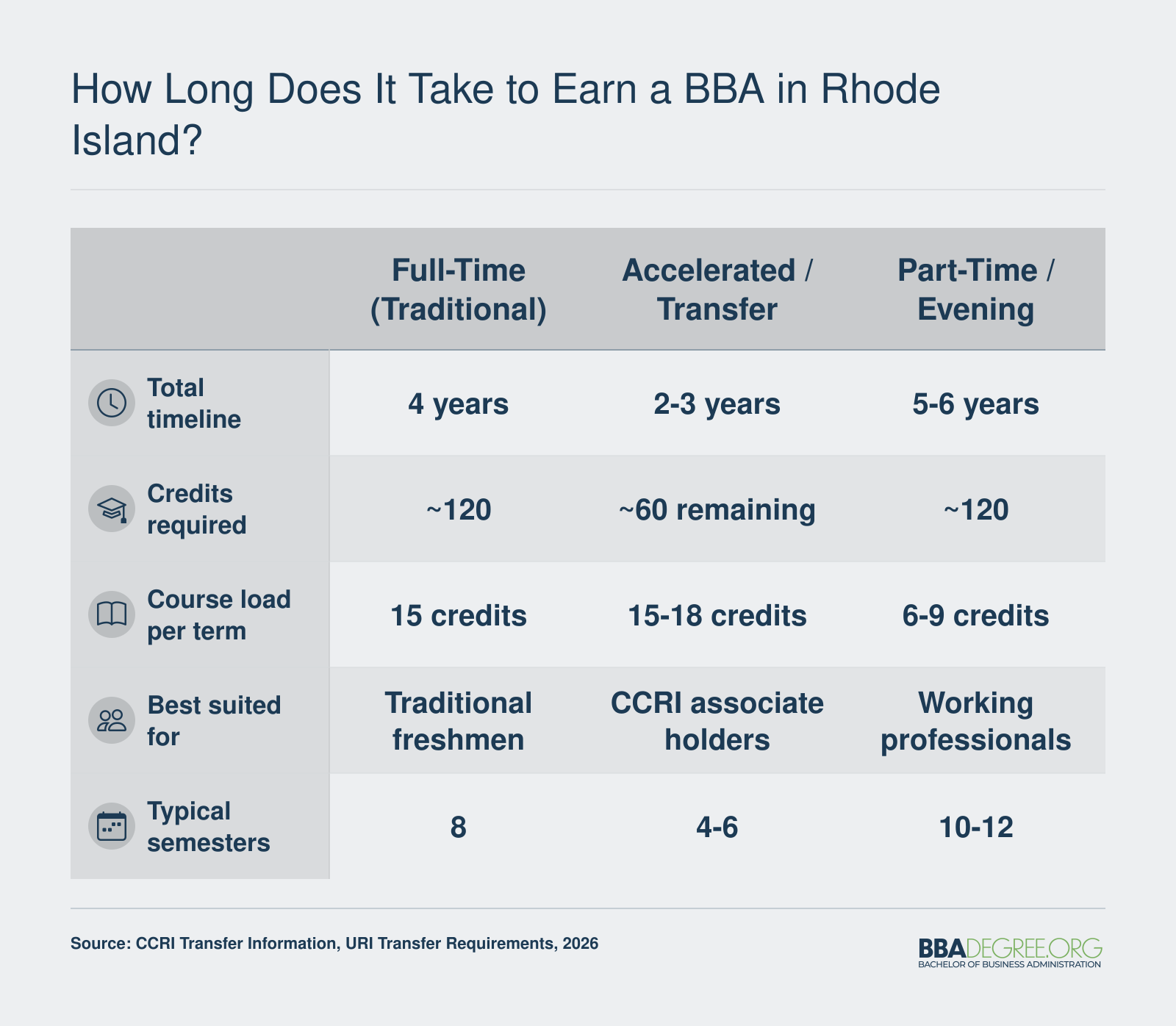 How Long Does It Take to Earn a BBA in Rhode Island?

| | Full-Time (Traditional) | Accelerated / Transfer | Part-Time / Evening |
|---|---|---|---|
| Total timeline | 4 years | 2-3 years | 5-6 years |
| Credits required | ~120 | ~60 remaining | ~120 |
| Course load per term | 15 credits | 15-18 credits | 6-9 credits |
| Best suited for | Traditional freshmen | CCRI associate holders | Working professionals |
| Typical semesters | 8 | 4-6 | 10-12 |

Source: CCRI Transfer Information, URI Transfer Requirements, 2026

BBADEGREE.ORG
BACHELOR OF BUSINESS ADMINISTRATION